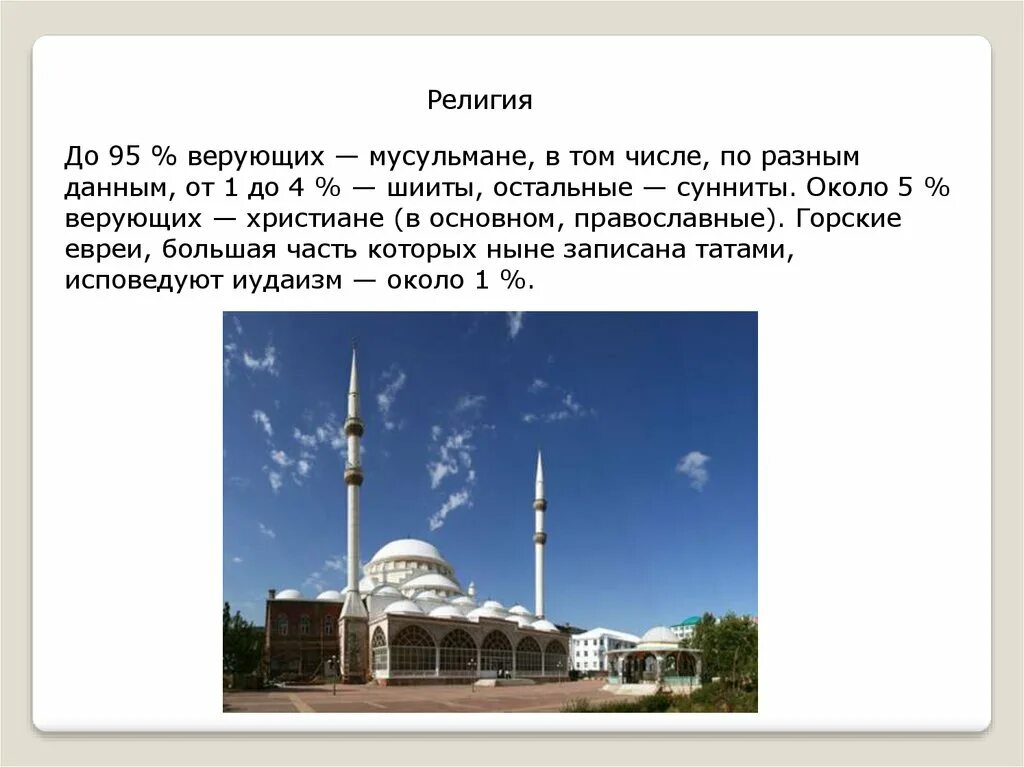 Религия

До 95 % верующих — мусульмане, в том числе, по разным данным, от 1 до 4 % — шииты, остальные — сунниты. Около 5 % верующих — христиане (в основном, православные). Горские евреи, большая часть которых ныне записана татами, исповедуют иудаизм — около 1 %.